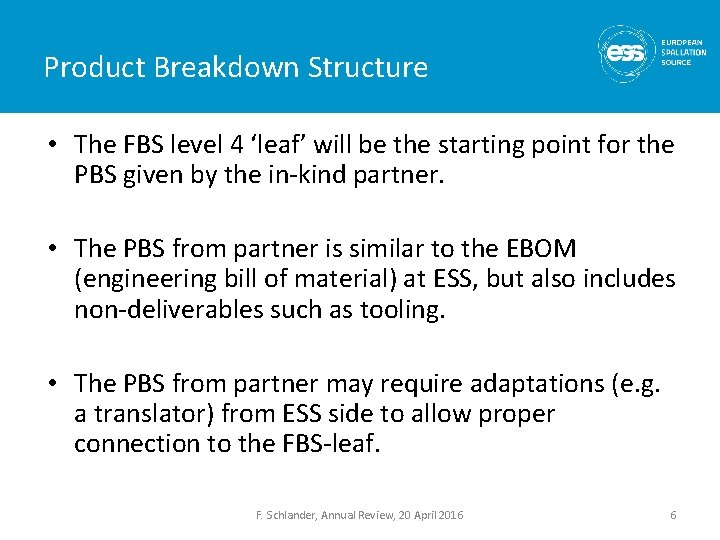 Product Breakdown Structure

ess EUROPEAN SPALLATION SOURCE

• The FBS level 4 ‘leaf’ will be the starting point for the PBS given by the in-kind partner.

• The PBS from partner is similar to the EBOM (engineering bill of material) at ESS, but also includes non-deliverables such as tooling.

• The PBS from partner may require adaptations (e.g. a translator) from ESS side to allow proper connection to the FBS-leaf.

F. Schlander, Annual Review, 20 April 2016

6